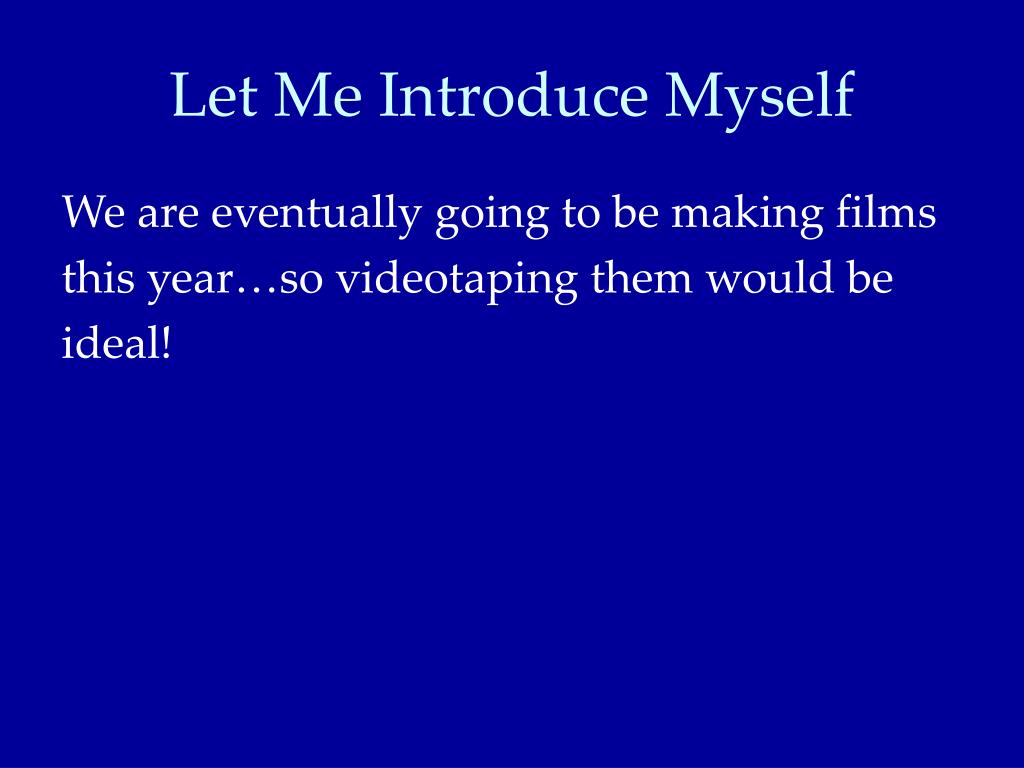 Let Me Introduce Myself

We are eventually going to be making films this year…so videotaping them would be ideal!